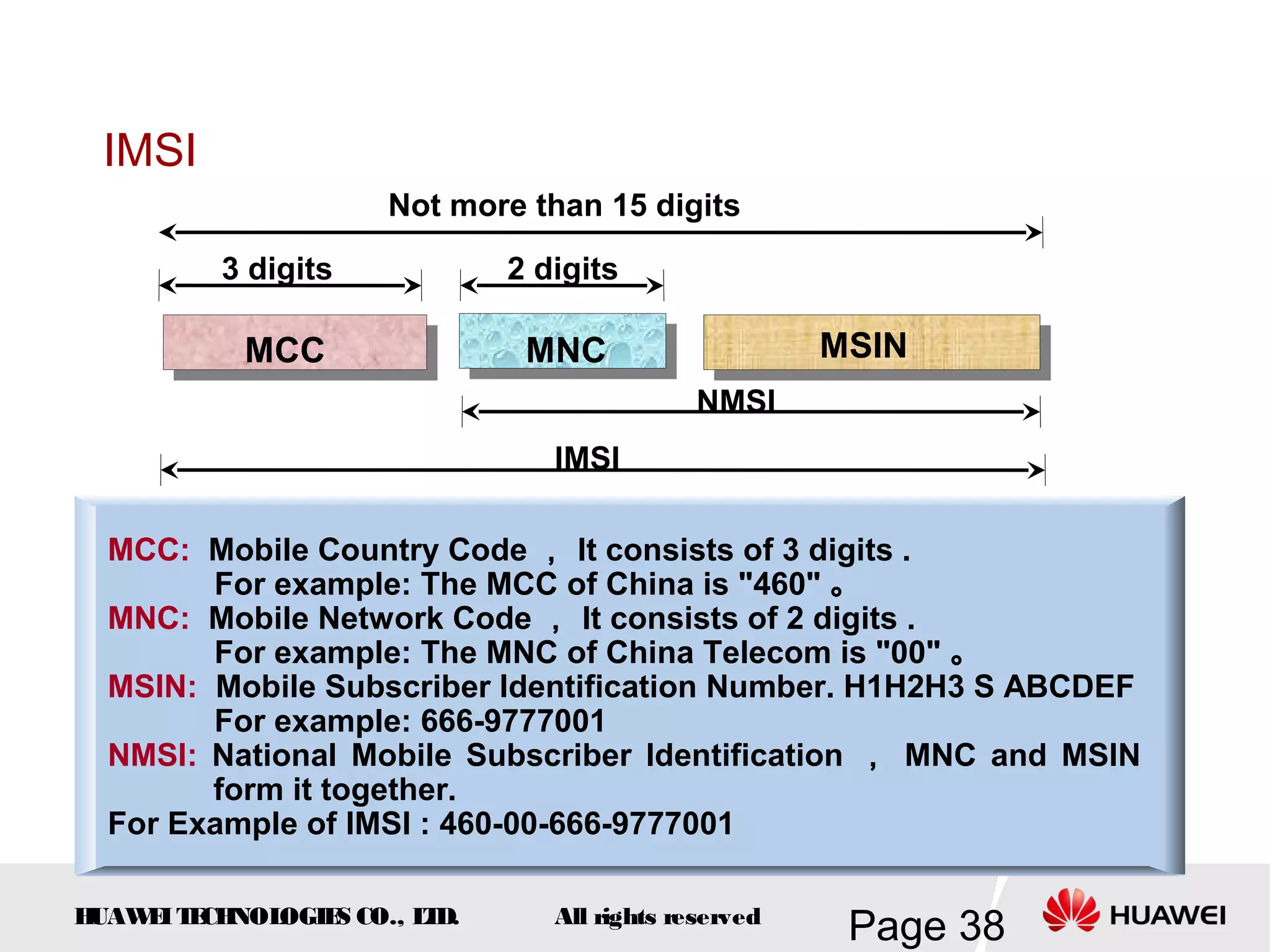 IMSI

Not more than 15 digits

3 digits

2 digits

MCC

MNC

MSIN

NMSI

IMSI

MCC: Mobile Country Code ， It consists of 3 digits .
For example: The MCC of China is "460" 。
MNC: Mobile Network Code ， It consists of 2 digits .
For example: The MNC of China Telecom is "00" 。
MSIN: Mobile Subscriber Identification Number. H1H2H3 S ABCDEF
For example: 666-9777001
NMSI: National Mobile Subscriber Identification ， MNC and MSIN form it together.
For Example of IMSI : 460-00-666-9777001

HUAWEI TECHNOLOGIES CO., LTD.

All rights reserved

Page 38

HUAWEI